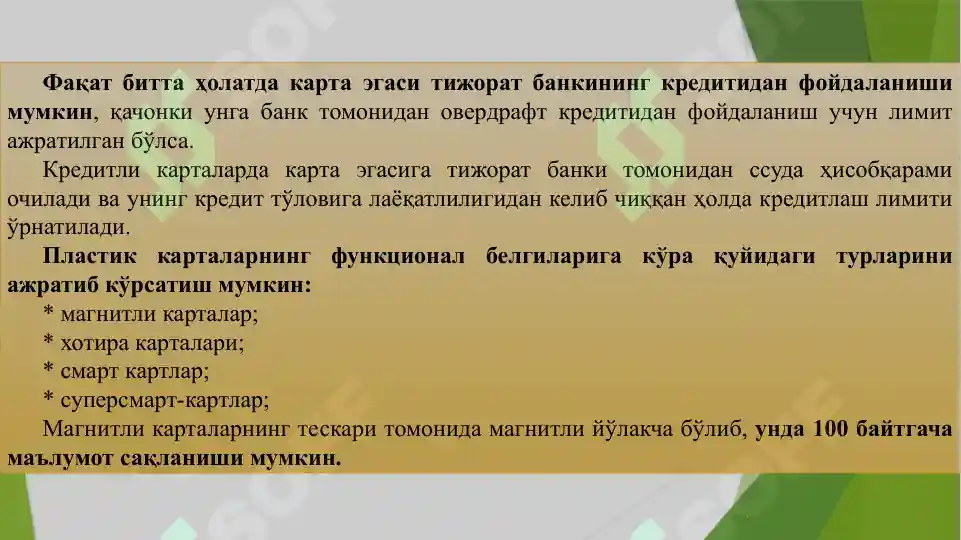 Фақат битта ҳолатда карта эгаси тижорат банкининг кредитидан фойдаланиши мумкин, қачонки унга банк томонидан овердрафт кредитидан фойдаланиш учун лимит ажратилган бўлса.

Кредитли карталарда карта эгасига тижорат банки томонидан ссуда ҳисобқарами очилади ва унинг кредит тўловига лаёқатлилигидан келиб чиққан ҳолда кредитлаш лимити ўрнатилади.

Пластик карталарнинг функционал белгиларига кўра қуйидаги турларини ажратиб кўрсатиш мумкин:

* магнитли карталар;

* хотира карталари;

* смарт картлар;

* суперсмарт-картлар;

Магнитли карталарнинг тескари томонида магнитли йўлакча бўлиб, унда 100 байтгача маълумот сақланиши мумкин.